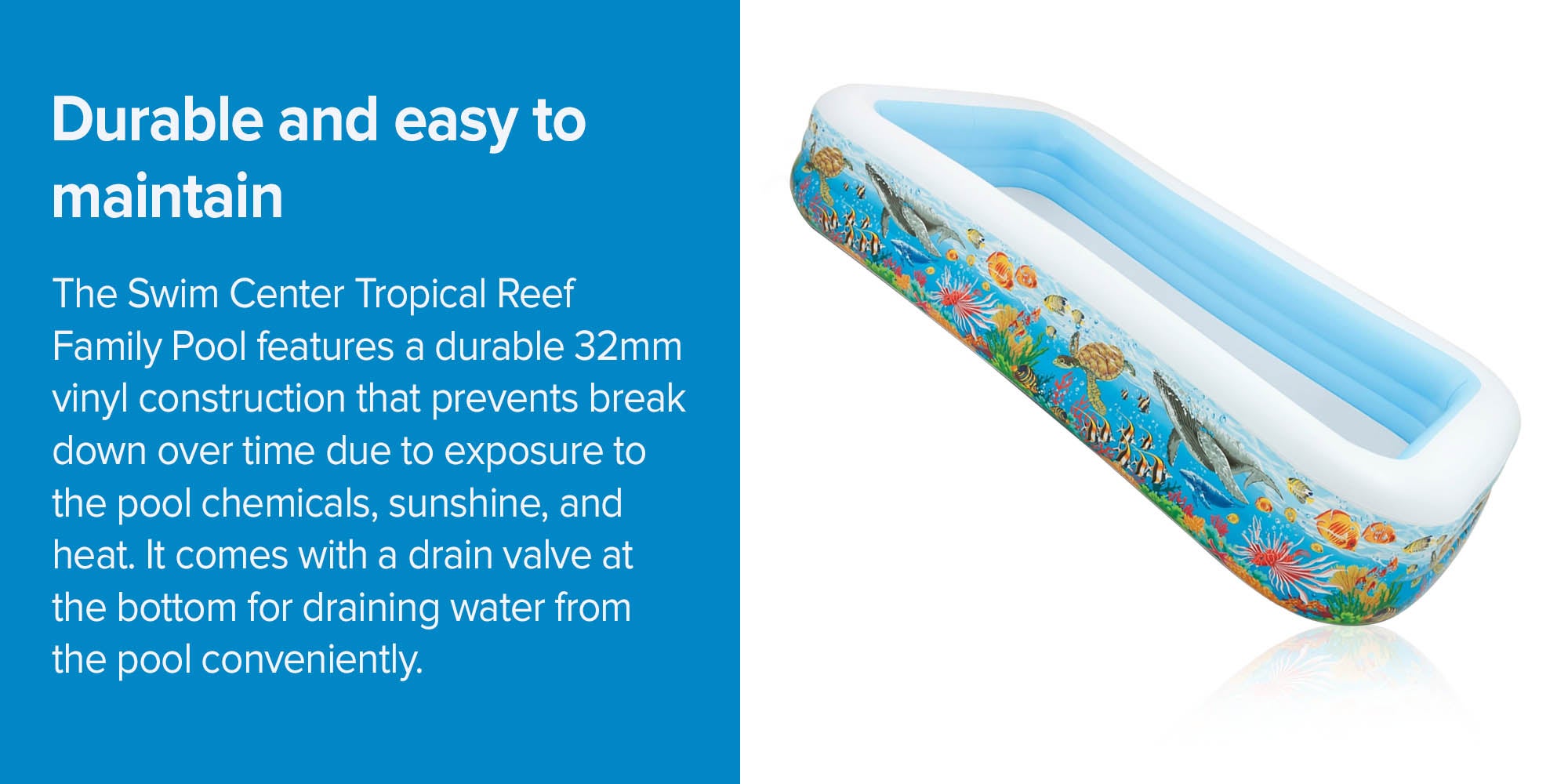 Durable and easy to maintain

The Swim Center Tropical Reef Family Pool features a durable 32mm vinyl construction that prevents break down over time due to exposure to the pool chemicals, sunshine, and heat. It comes with a drain valve at the bottom for draining water from the pool conveniently.